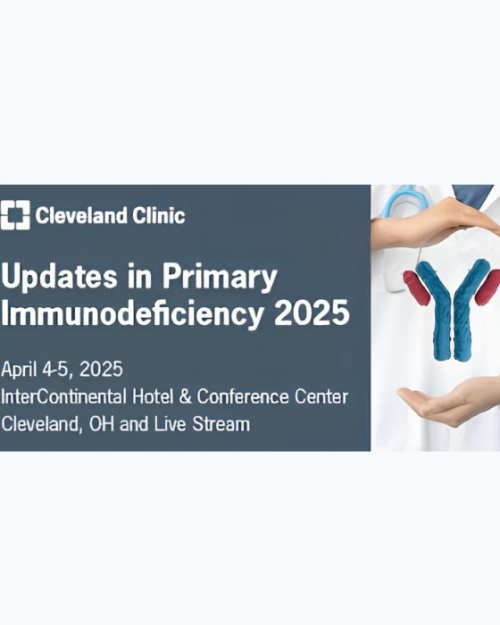 Cleveland Clinic

Updates in Primary Immunodeficiency 2025

April 4-5, 2025
InterContinental Hotel & Conference Center
Cleveland, OH and Live Stream